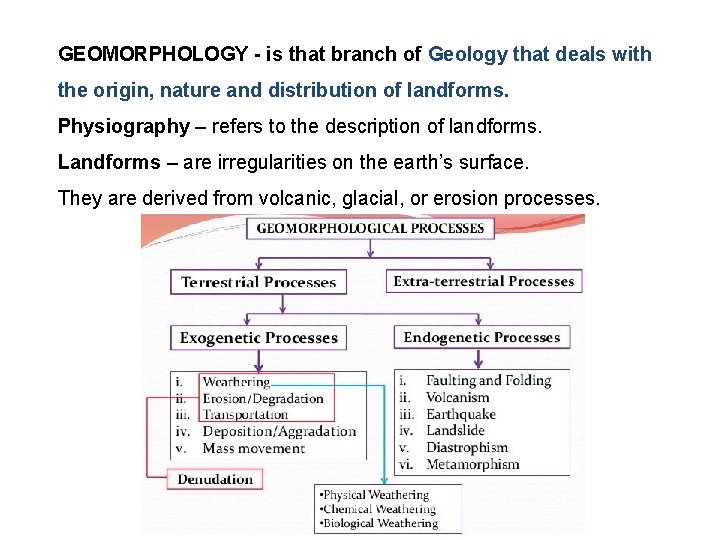 GEOMORPHOLOGY - is that branch of Geology that deals with the origin, nature and distribution of landforms.

Physiography – refers to the description of landforms.

Landforms – are irregularities on the earth's surface.

They are derived from volcanic, glacial, or erosion processes.

GEOMORPHOLOGICAL PROCESSES

Terrestrial Processes

Extra-terrestrial Processes

Exogenetic Processes

Endogenetic Processes

i. Weathering
ii. Erosion/Degradation
iii. Transportation
iv. Deposition/Aggradation
v. Mass movement

i. Faulting and Folding
ii. Volcanism
iii. Earthquake
iv. Landslide
v. Diastrophism
vi. Metamorphism

Denudation

•Physical Weathering
•Chemical Weathering
•Biological Weathering